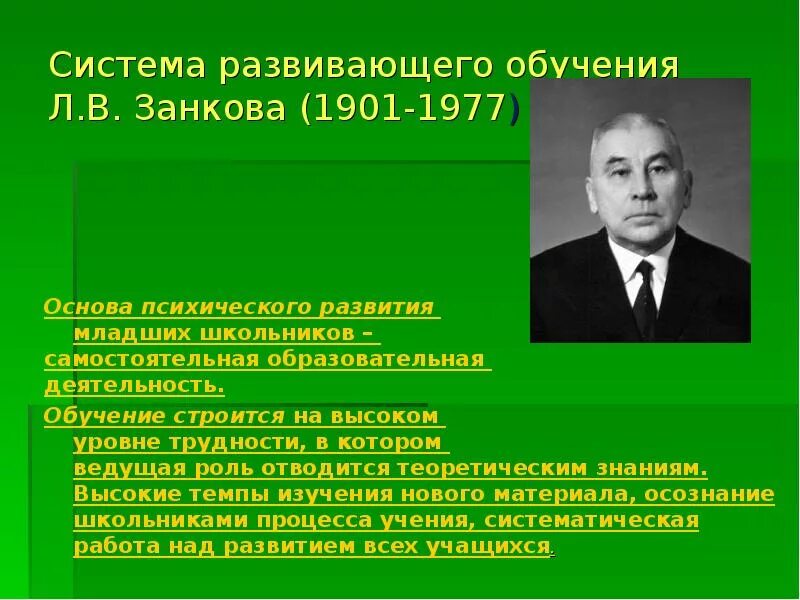 Система развивающего обучения Л.В. Занкова (1901-1977)

Основа психического развития младших школьников – самостоятельная образовательная деятельность.

Обучение строится на высоком уровне трудности, в котором ведущая роль отводится теоретическим знаниям. Высокие темпы изучения нового материала, осознание школьниками процесса учения, систематическая работа над развитием всех учащихся.